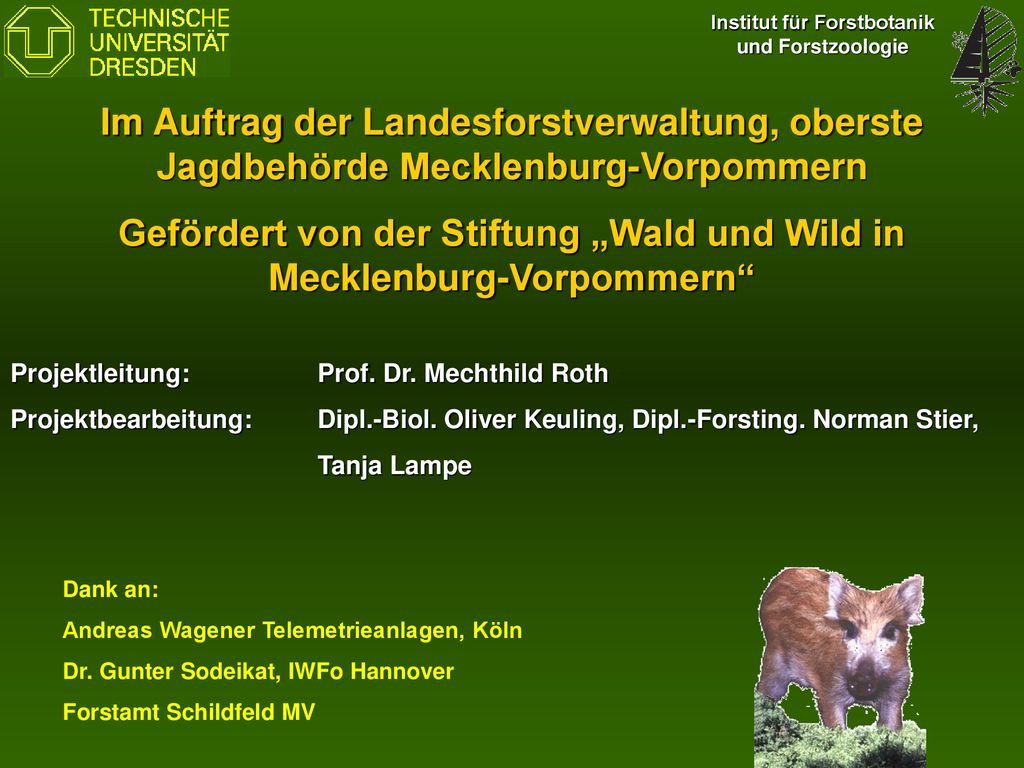 TECHNISCHE UNIVERSITÄT DRESDEN

Institut für Forstbotanik und Forstzoologie

Im Auftrag der Landesforstverwaltung, oberste Jagdbehörde Mecklenburg-Vorpommern

Gefördert von der Stiftung „Wald und Wild in Mecklenburg-Vorpommern“

Projektleitung: Prof. Dr. Mechthild Roth

Projektbearbeitung: Dipl.-Biol. Oliver Keuling, Dipl.-Forsting. Norman Stier, Tanja Lampe

Dank an:

Andreas Wagener Telemetrieanlagen, Köln

Dr. Gunter Sodeikat, IWFo Hannover

Forstamt Schildfeld MV